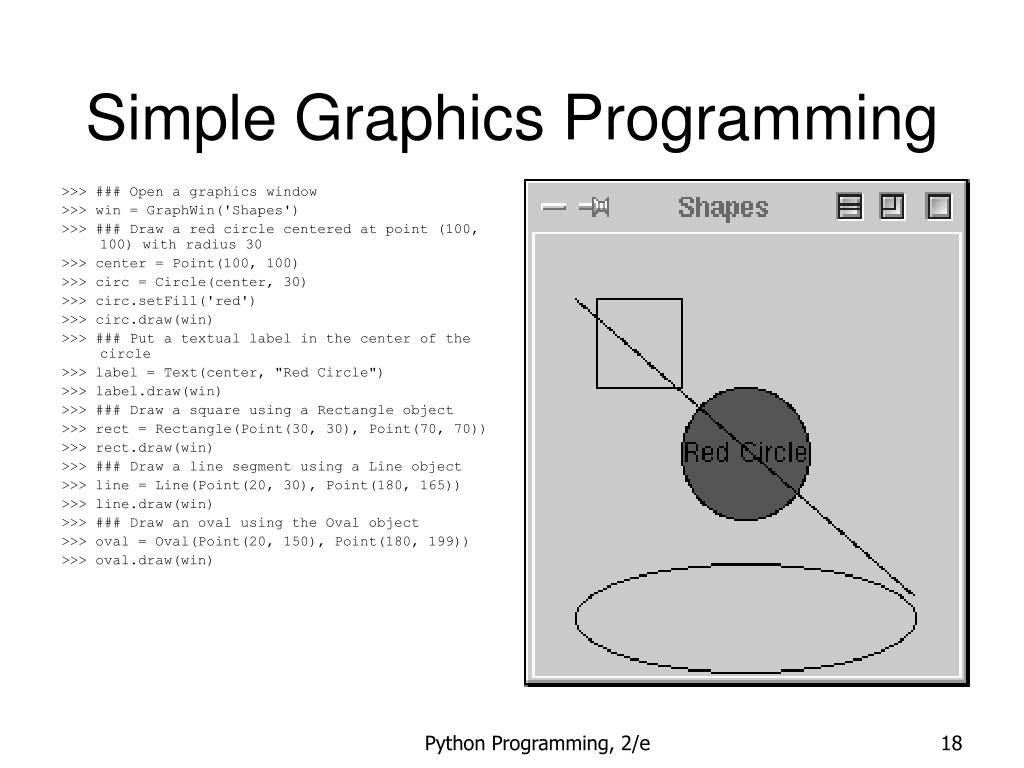 Simple Graphics Programming

>>> ### Open a graphics window
>>> win = GraphWin('Shapes')
>>> ### Draw a red circle centered at point (100, 100) with radius 30
>>> center = Point(100, 100)
>>> circ = Circle(center, 30)
>>> circ.setFill('red')
>>> circ.draw(win)
>>> ### Put a textual label in the center of the circle
>>> label = Text(center, "Red Circle")
>>> label.draw(win)
>>> ### Draw a square using a Rectangle object
>>> rect = Rectangle(Point(30, 30), Point(70, 70))
>>> rect.draw(win)
>>> ### Draw a line segment using a Line object
>>> line = Line(Point(20, 30), Point(180, 165))
>>> line.draw(win)
>>> ### Draw an oval using the Oval object
>>> oval = Oval(Point(20, 150), Point(180, 199))
>>> oval.draw(win)

Shapes

Red Circle

Python Programming, 2/e

18